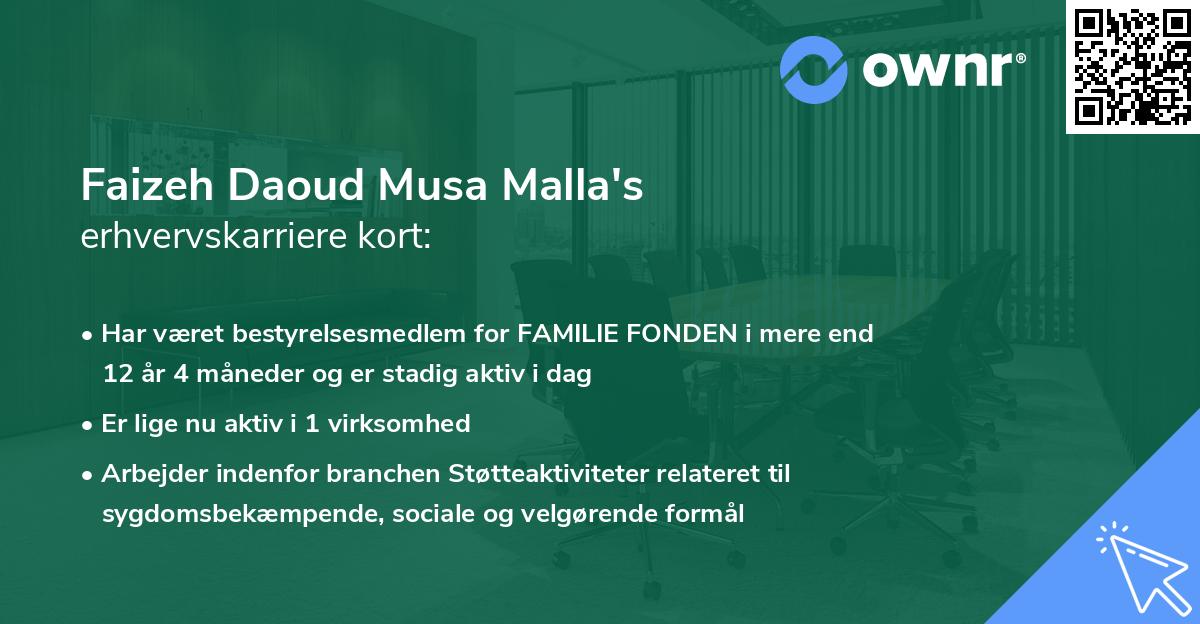 ownr®

Faizeh Daoud Musa Malla's
erhvervskarriere kort:

• Har været bestyrelsesmedlem for FAMILIE FONDEN i mere end 12 år 4 måneder og er stadig aktiv i dag
• Er lige nu aktiv i 1 virksomhed
• Arbejder indenfor branchen Støtteaktiviteter relateret til sygdomsbekæmpende, sociale og velgørende formål